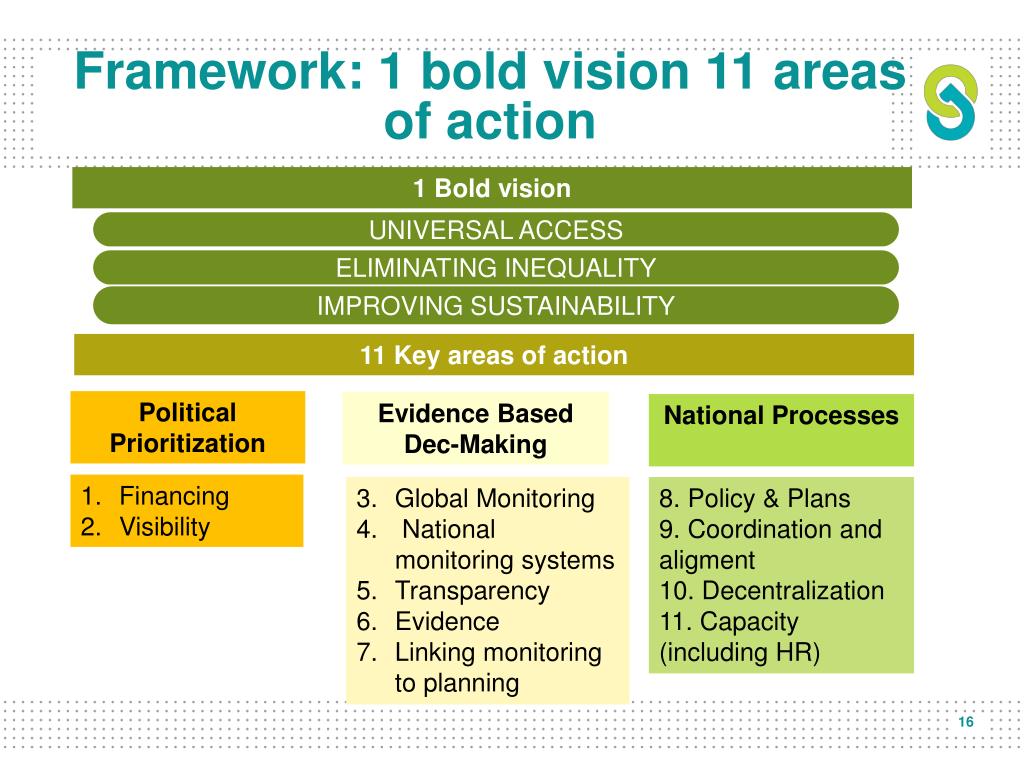 Framework: 1 bold vision 11 areas of action

1 Bold vision

UNIVERSAL ACCESS

ELIMINATING INEQUALITY

IMPROVING SUSTAINABILITY

11 Key areas of action

Political Prioritization

1. Financing
2. Visibility

Evidence Based Dec-Making

3. Global Monitoring
4. National monitoring systems
5. Transparency
6. Evidence
7. Linking monitoring to planning

National Processes

8. Policy & Plans
9. Coordination and aligment
10. Decentralization
11. Capacity (including HR)

16